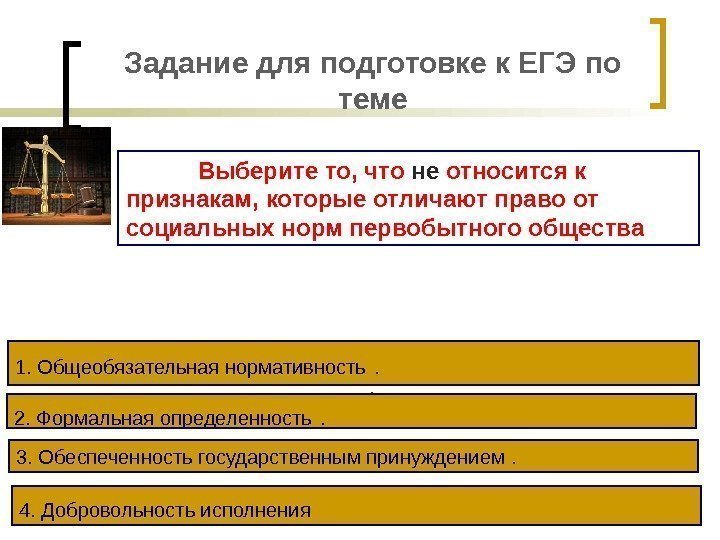 Задание для подготовке к ЕГЭ по теме

Выберите то, что не относится к признакам, которые отличают право от социальных норм первобытного общества

1. Общеобязательная нормативность .

2. Формальная определенность .

3. Обеспеченность государственным принуждением .

4. Добровольность исполнения